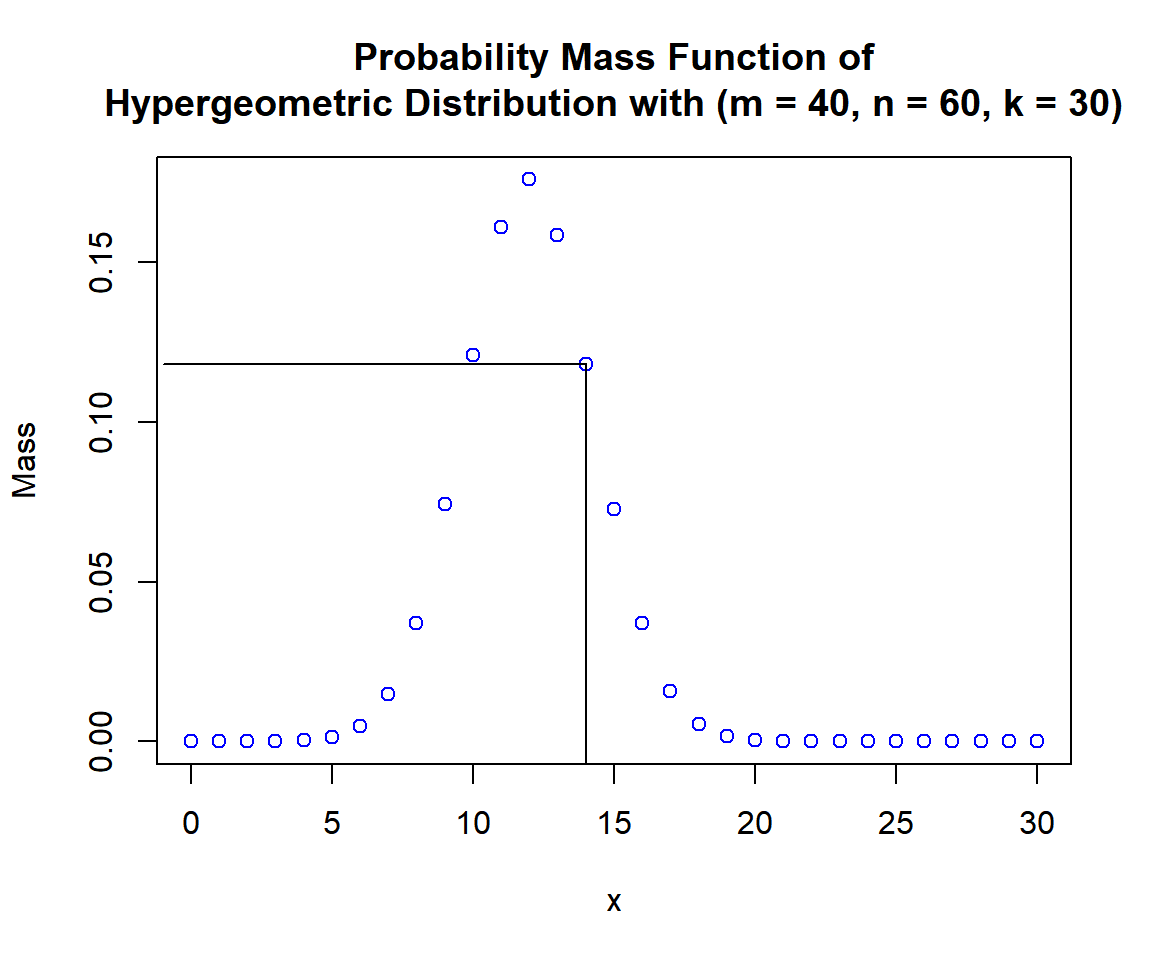 Probability Mass Function of
Hypergeometric Distribution with (m = 40, n = 60, k = 30)

Mass

0.00
0.05
0.10
0.15

0
5
10
15
20
25
30

x